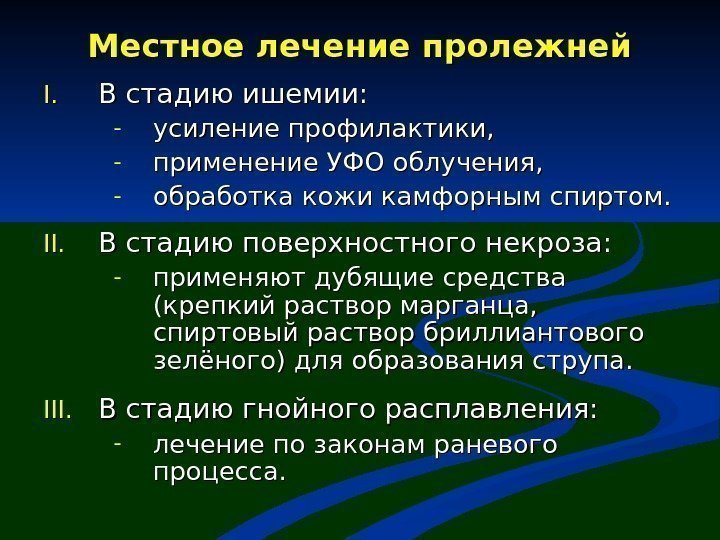 Местное лечение пролежней

I. В стадию ишемии:
- усиление профилактики,
- применение УФО облучения,
- обработка кожи камфорным спиртом.

II. В стадию поверхностного некроза:
- применяют дубящие средства (крепкий раствор марганца, спиртовый раствор бриллиантового зелёного) для образования струпа.

III. В стадию гнойного расплавления:
- лечение по законам раневого процесса.